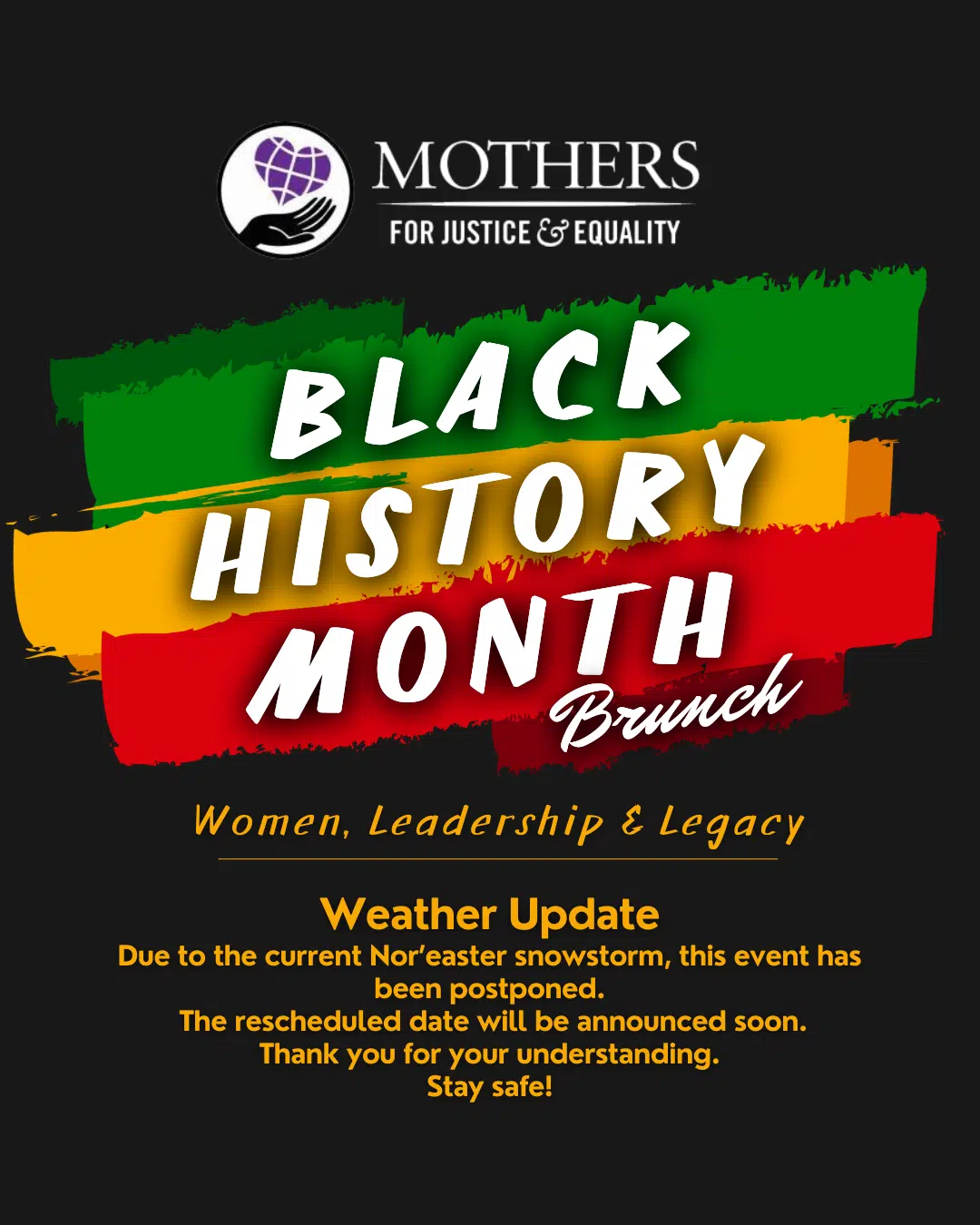 MOTHERS
FOR JUSTICE & EQUALITY

BLACK HISTORY MONTH
Brunch

Women, Leadership & Legacy

Weather Update
Due to the current Nor'easter snowstorm, this event has been postponed.
The rescheduled date will be announced soon.
Thank you for your understanding.
Stay safe!